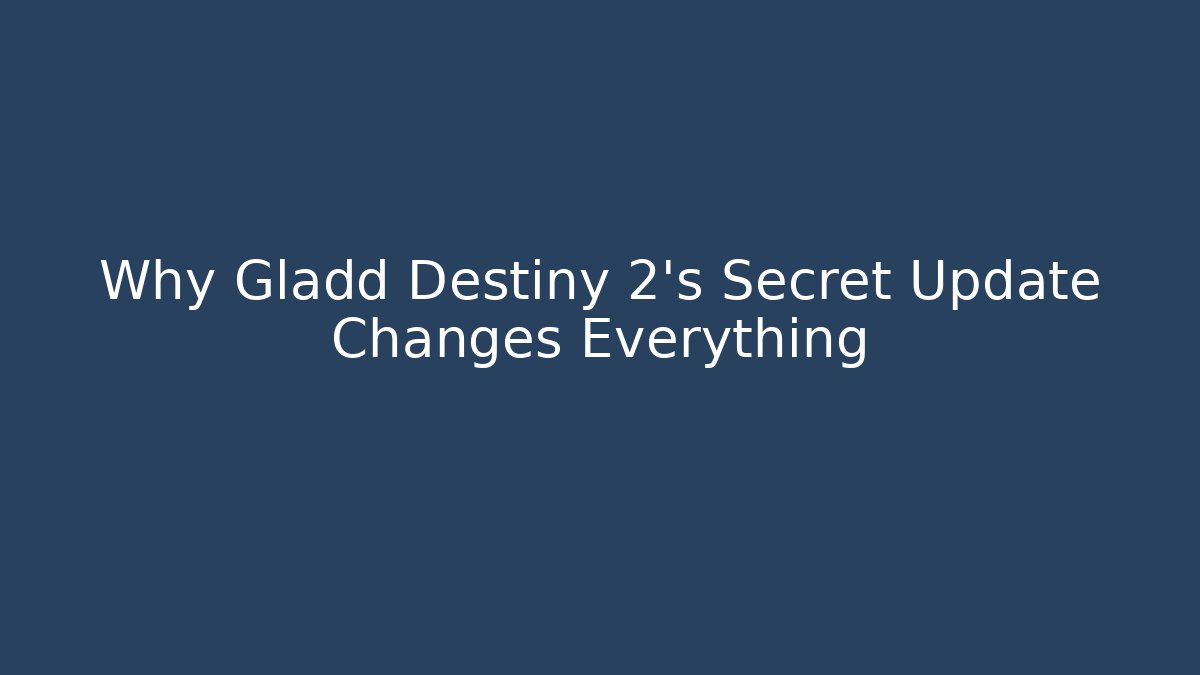 Why Gladd Destiny 2's Secret Update Changes Everything